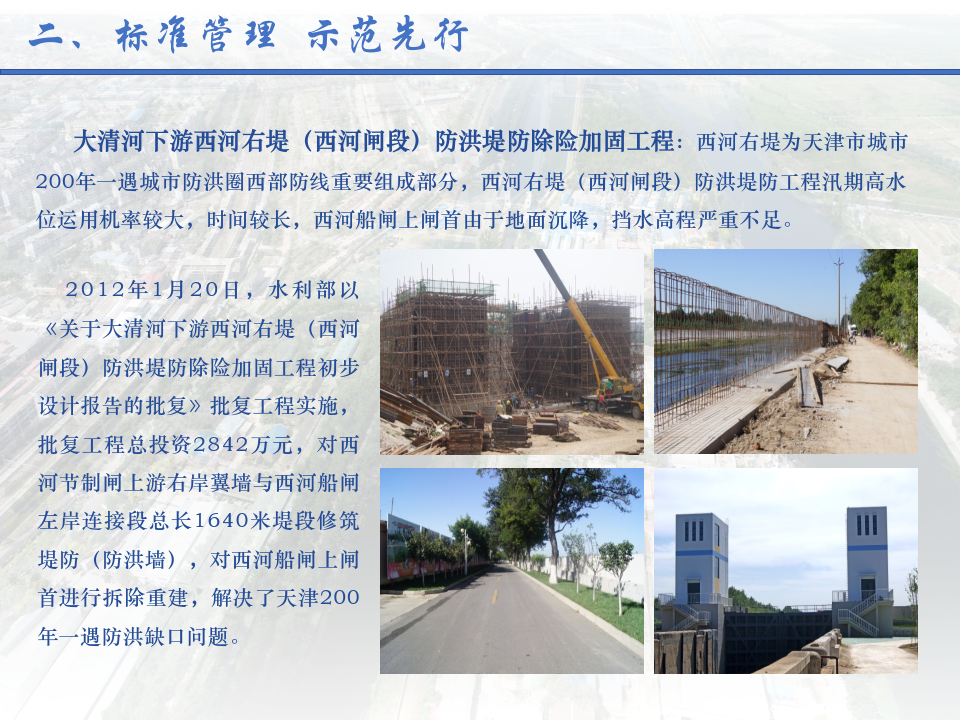 二、标准管理 示范先行

大清河下游西河右堤（西河闸段）防洪堤防除险加固工程：西河右堤为天津市城市200年一遇城市防洪圈西部防线重要组成部分，西河右堤（西河闸段）防洪堤防工程汛期高水位运用机率较大，时间较长，西河船闸上闸首由于地面沉降，挡水高程严重不足。

2012年1月20日，水利部以《关于大清河下游西河右堤（西河闸段）防洪堤防除险加固工程初步设计报告的批复》批复工程实施，批复工程总投资2842万元，对西河节制闸上游右岸翼墙与西河船闸左岸连接段总长1640米堤段修筑堤防（防洪墙），对西河船闸上闸首进行拆除重建，解决了天津200年一遇防洪缺口问题。